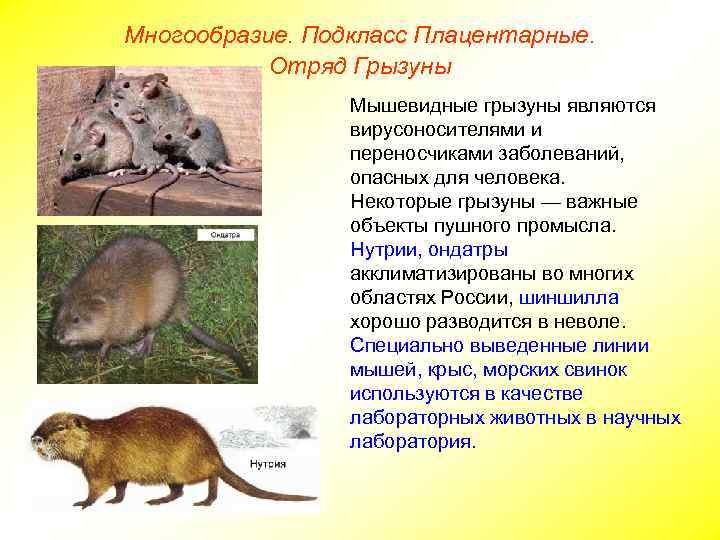 Многообразие. Подкласс Плацентарные.
Отряд Грызуны

Ондатра

Нутрия

Мышевидные грызуны являются вирусоносителями и переносчиками заболеваний, опасных для человека. Некоторые грызуны — важные объекты пушного промысла. Нутрии, ондатры акклиматизированы во многих областях России, шиншилла хорошо разводится в неволе. Специально выведенные линии мышей, крыс, морских свинок используются в качестве лабораторных животных в научных лаборатория.